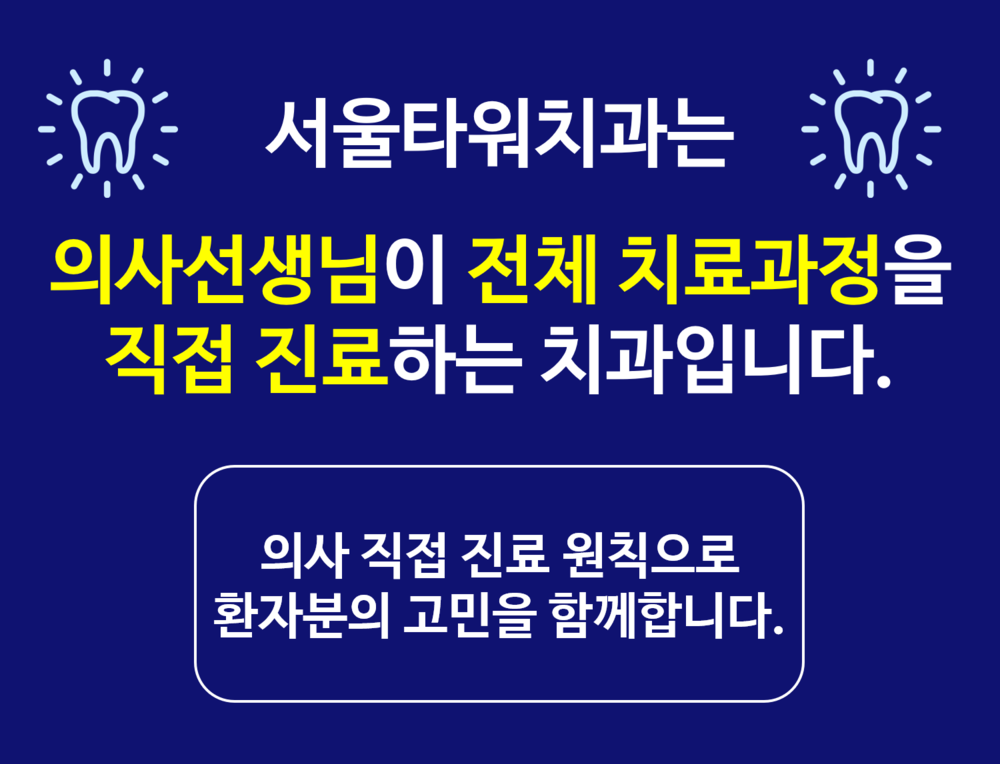 서울타워치과는

의사선생님이 전체 치료과정을 직접 진료하는 치과입니다.

의사 직접 진료 원칙으로 환자분의 고민을 함께합니다.